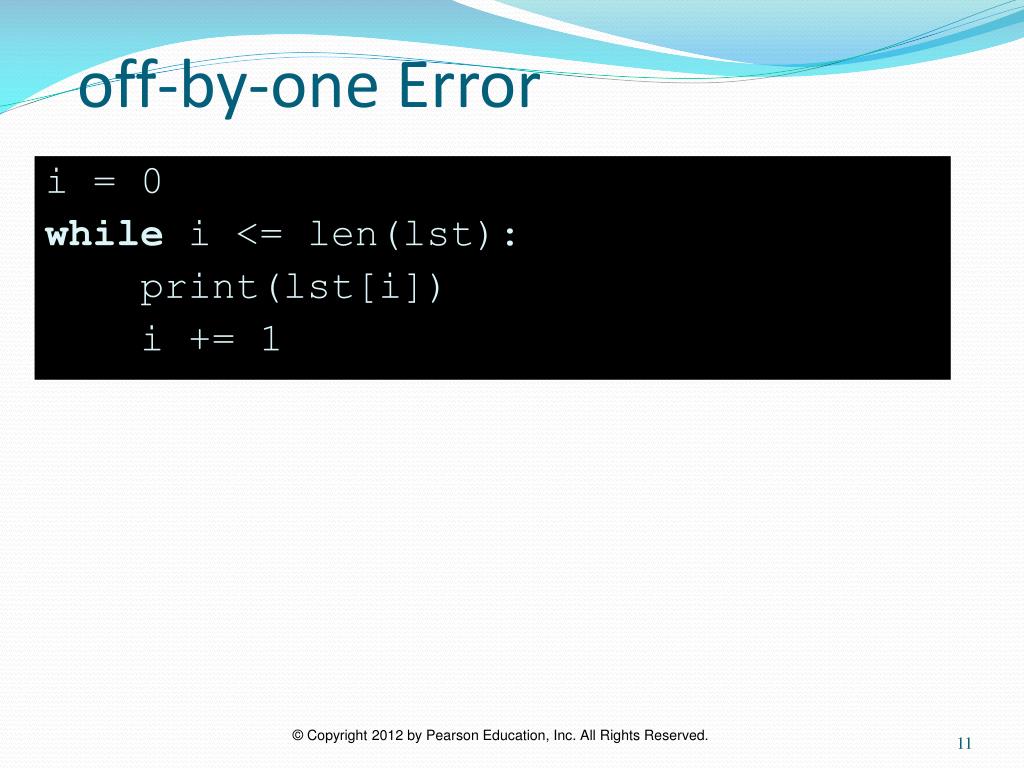 off-by-one Error

i = 0
while i <= len(lst):
    print(lst[i])
    i += 1

© Copyright 2012 by Pearson Education, Inc. All Rights Reserved.

11